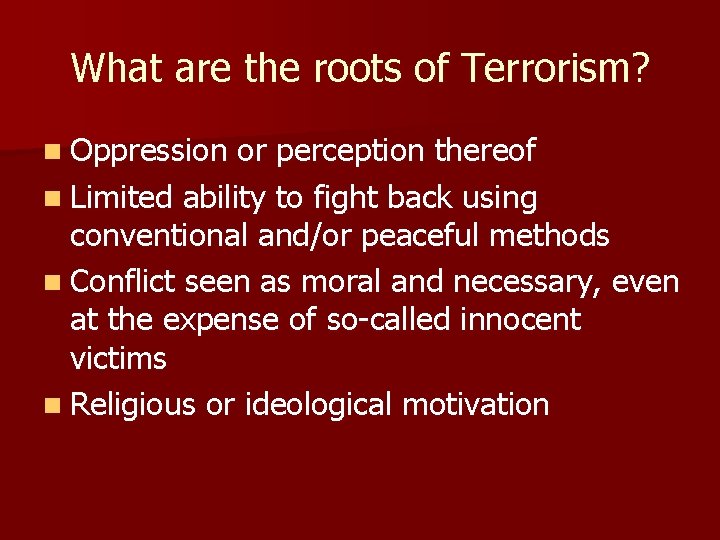 What are the roots of Terrorism?

- Oppression or perception thereof
- Limited ability to fight back using conventional and/or peaceful methods
- Conflict seen as moral and necessary, even at the expense of so-called innocent victims
- Religious or ideological motivation